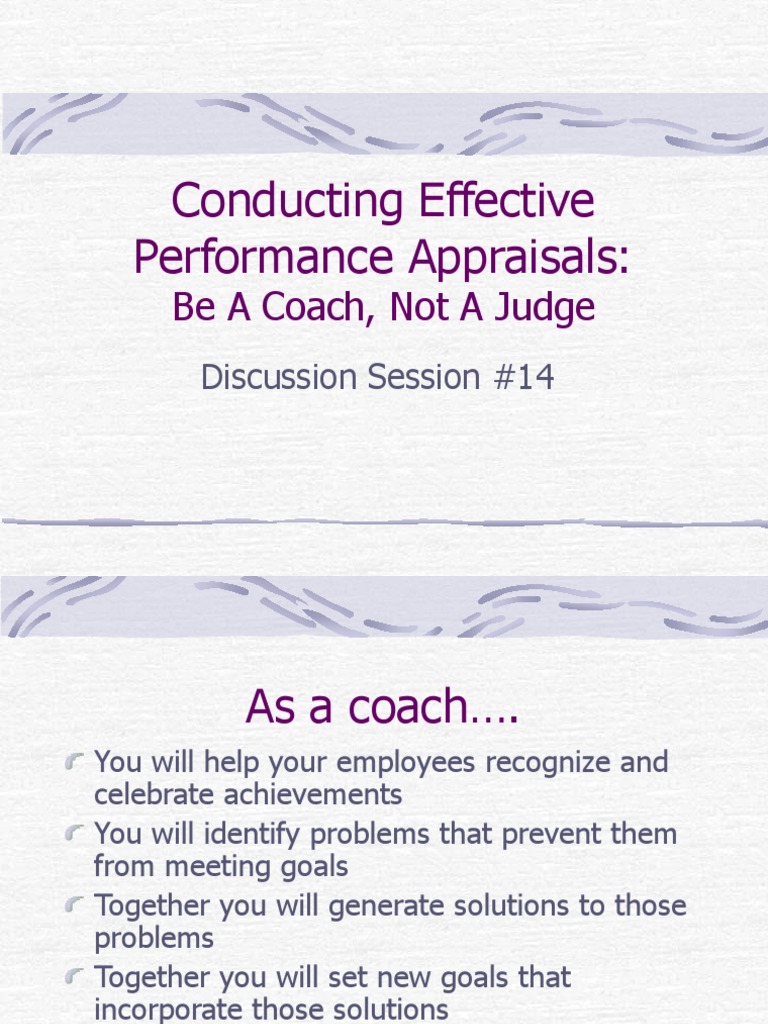 Conducting Effective Performance Appraisals:
Be A Coach, Not A Judge

Discussion Session #14

As a coach….

You will help your employees recognize and celebrate achievements

You will identify problems that prevent them from meeting goals

Together you will generate solutions to those problems

Together you will set new goals that incorporate those solutions